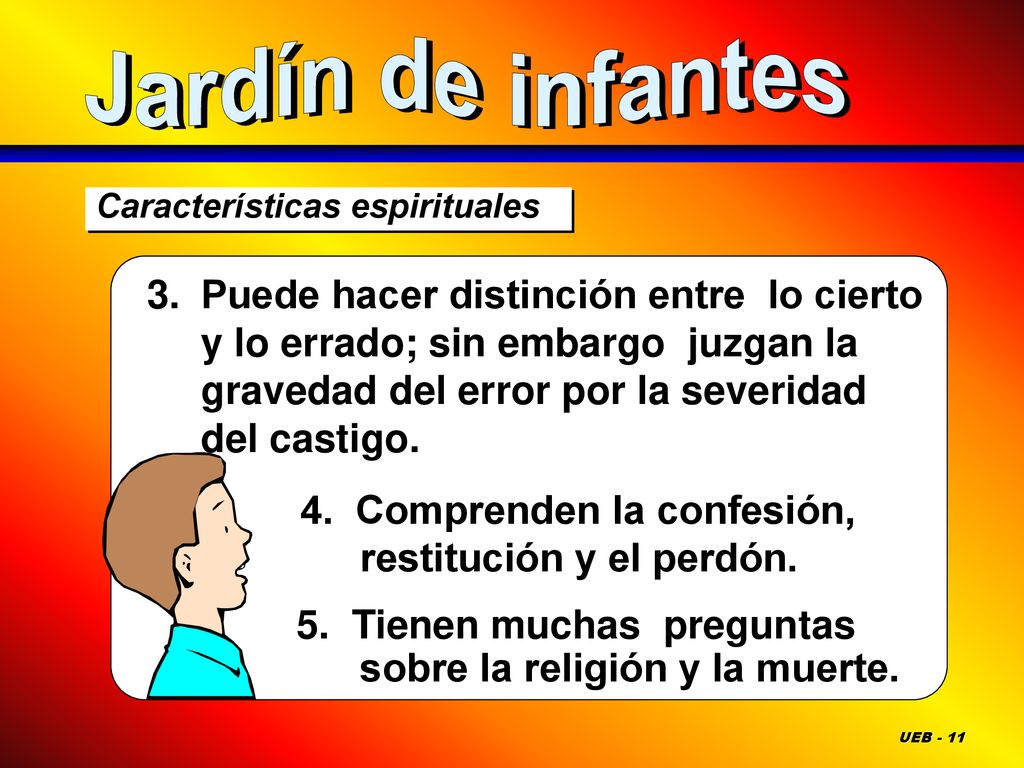 Jardín de infantes

Características espirituales

3. Puede hacer distinción entre lo cierto y lo errado; sin embargo juzgan la gravedad del error por la severidad del castigo.

4. Comprenden la confesión, restitución y el perdón.

5. Tienen muchas preguntas sobre la religión y la muerte.

UEB - 11